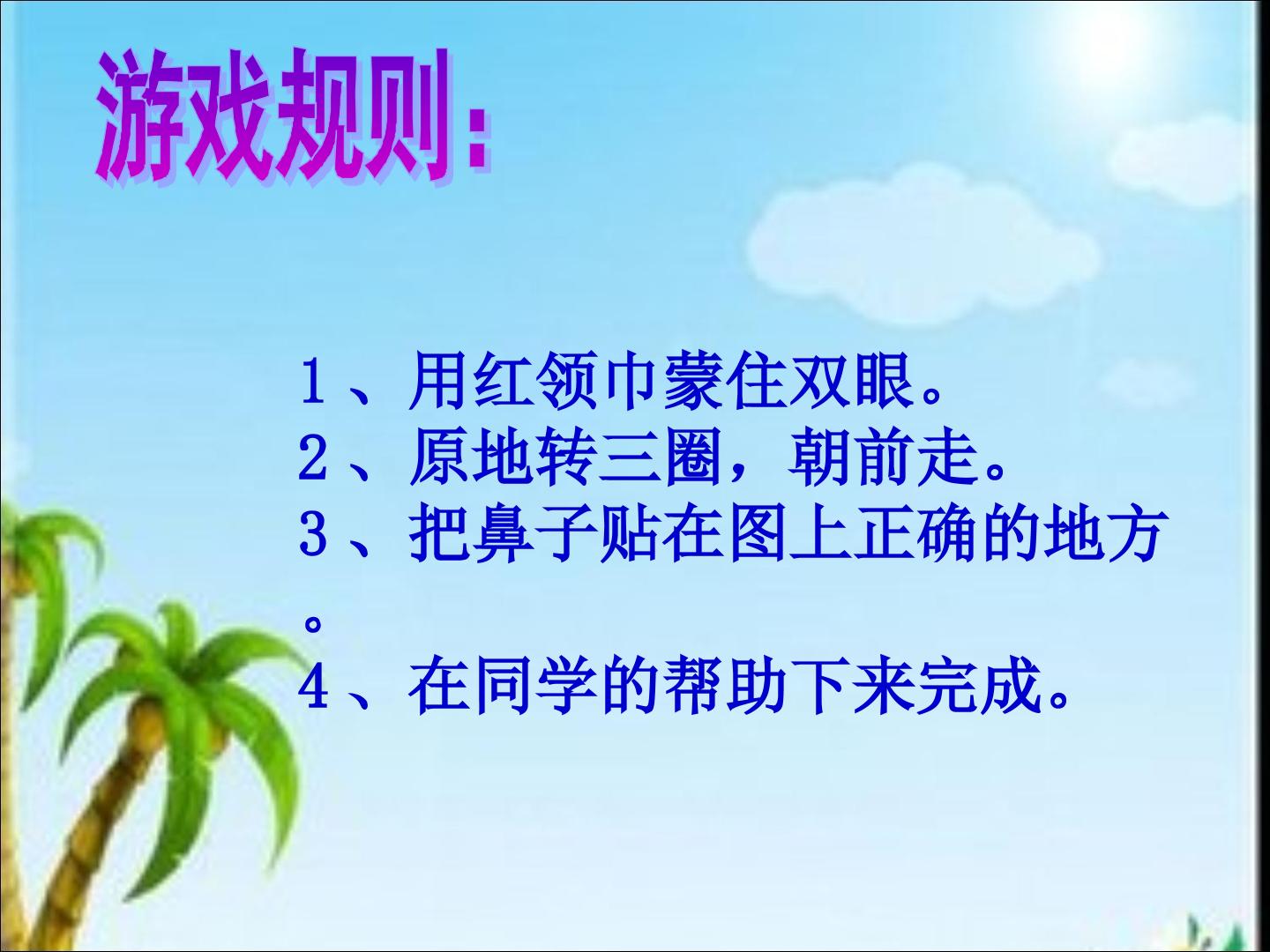 游戏规则：

1、用红领巾蒙住双眼。
2、原地转三圈，朝前走。
3、把鼻子贴在图上正确的地方。
4、在同学的帮助下来完成。